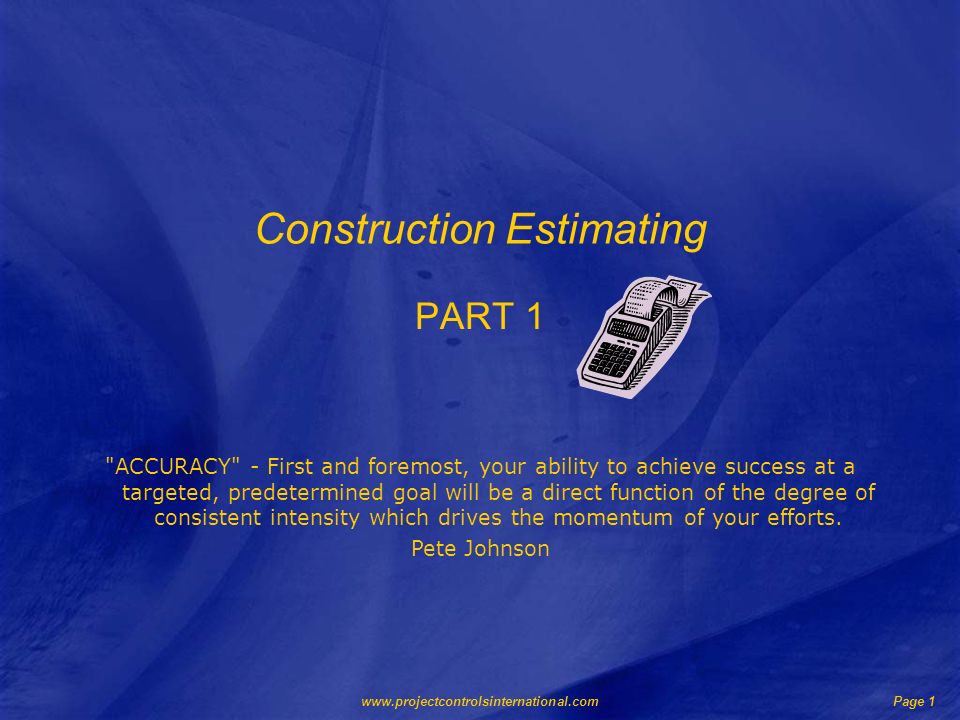 Construction Estimating

PART 1

"ACCURACY" - First and foremost, your ability to achieve success at a targeted, predetermined goal will be a direct function of the degree of consistent intensity which drives the momentum of your efforts.

Pete Johnson

www.projectcontrolsinternational.com

Page 1